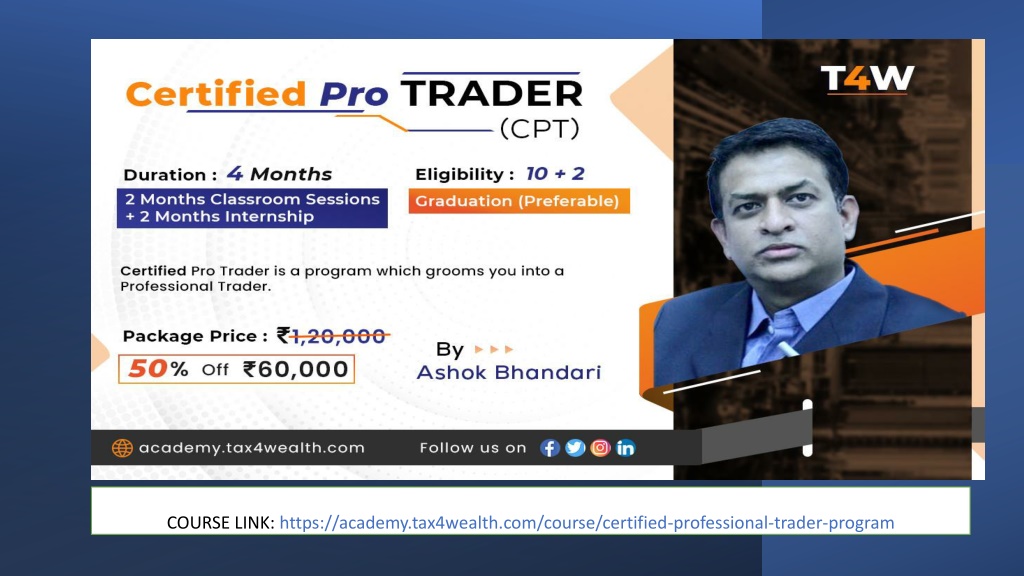 Certified Pro TRADER
(CPT)

T4W

Duration : 4 Months
2 Months Classroom Sessions
+ 2 Months Internship

Eligibility : 10 + 2
Graduation (Preferable)

Certified Pro Trader is a program which grooms you into a Professional Trader.

Package Price : ₹1,20,000
50% Off ₹60,000

By
Ashok Bhandari

academy.tax4wealth.com

Follow us on

COURSE LINK: https://academy.tax4wealth.com/course/certified-professional-trader-program